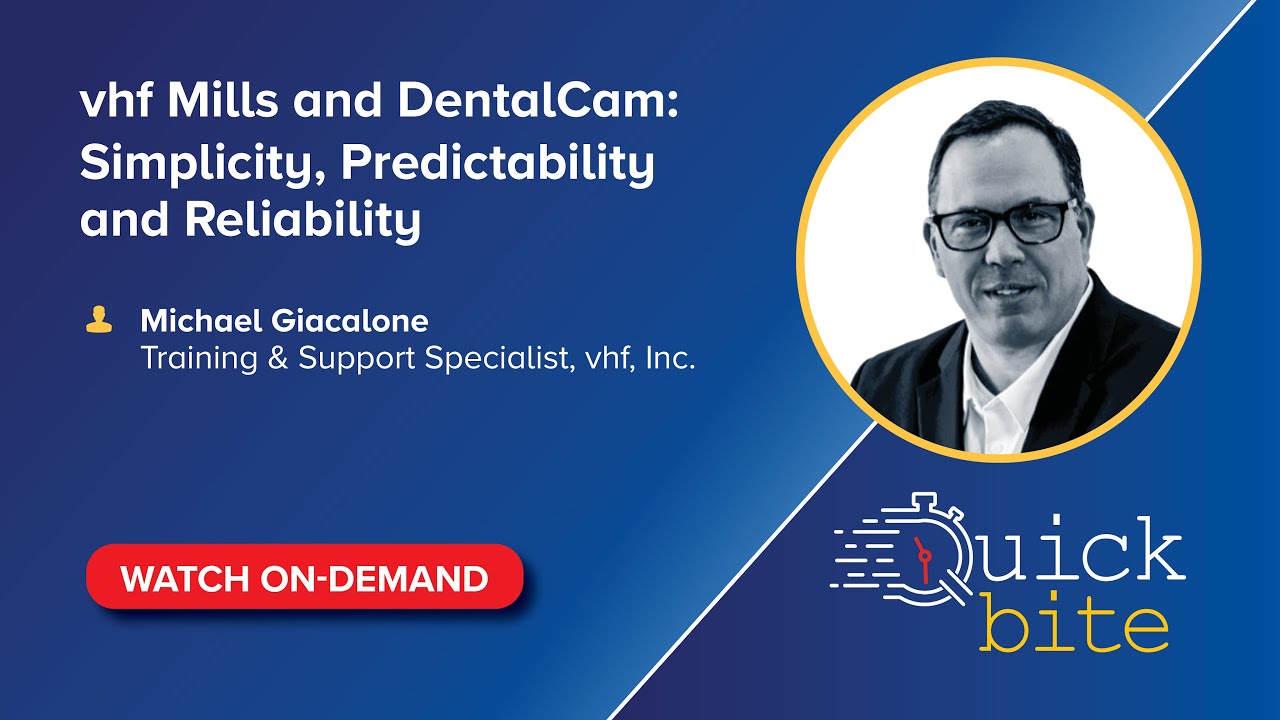 vhf Mills and DentalCam: Simplicity, Predictability and Reliability

Michael Giacalone
Training & Support Specialist, vhf, Inc.

WATCH ON-DEMAND

Quick bite